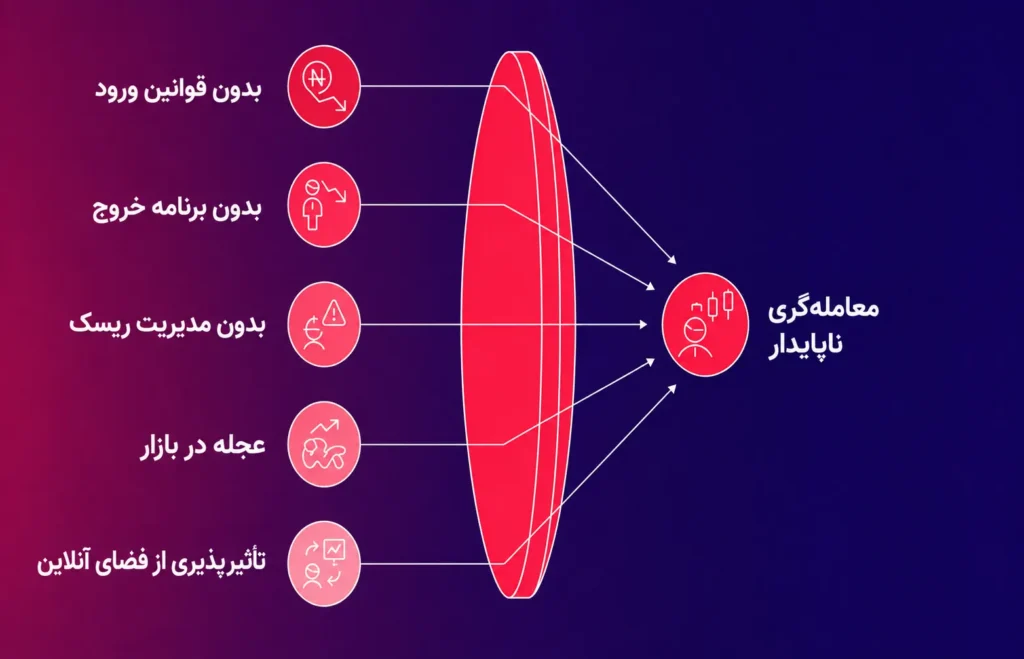 بدون قوانین ورود

بدون برنامه خروج

بدون مدیریت ریسک

عجله در بازار

تأثیرپذیری از فضای آنلاین

معامله‌گری ناپایدار